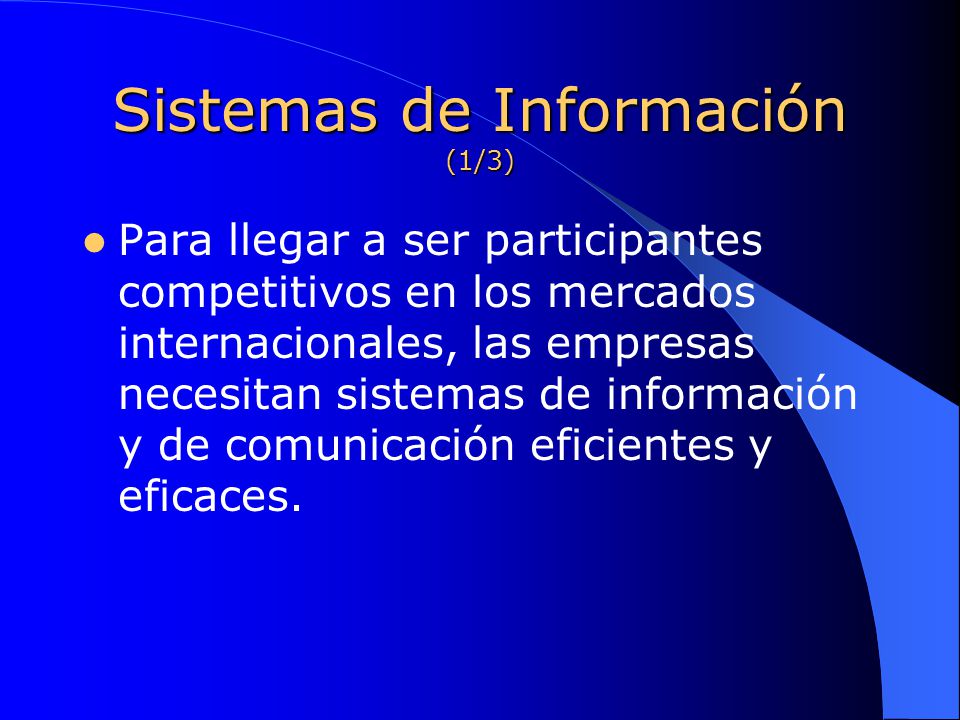 Sistemas de Información
(1/3)

Para llegar a ser participantes competitivos en los mercados internacionales, las empresas necesitan sistemas de información y de comunicación eficientes y eficaces.